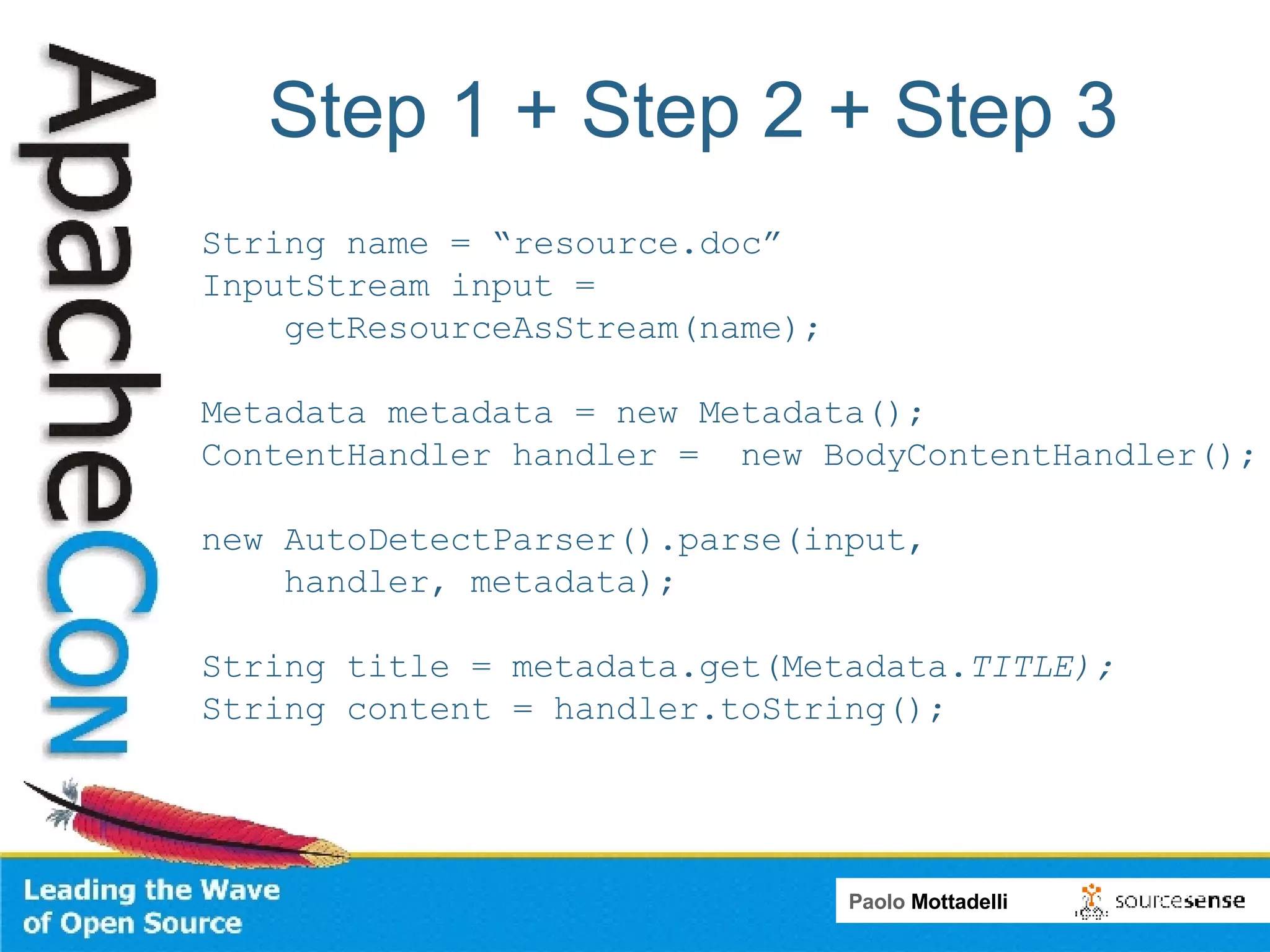 ApacheCon

Step 1 + Step 2 + Step 3

String name = “resource.doc”
InputStream input =
    getResourceAsStream(name);

Metadata metadata = new Metadata();
ContentHandler handler =  new BodyContentHandler();

new AutoDetectParser().parse(input,
    handler, metadata);

String title = metadata.get(Metadata.TITLE);
String content = handler.toString();

Leading the Wave of Open Source

Paolo Mottadelli

sourcesense